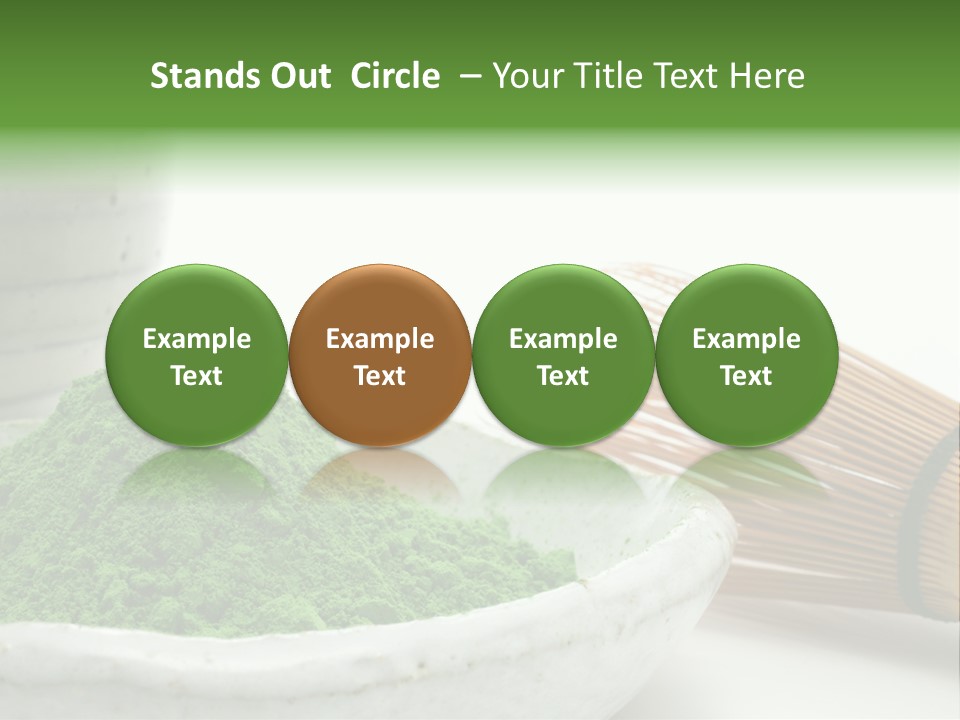 Stands Out Circle – Your Title Text Here

Example Text

Example Text

Example Text

Example Text